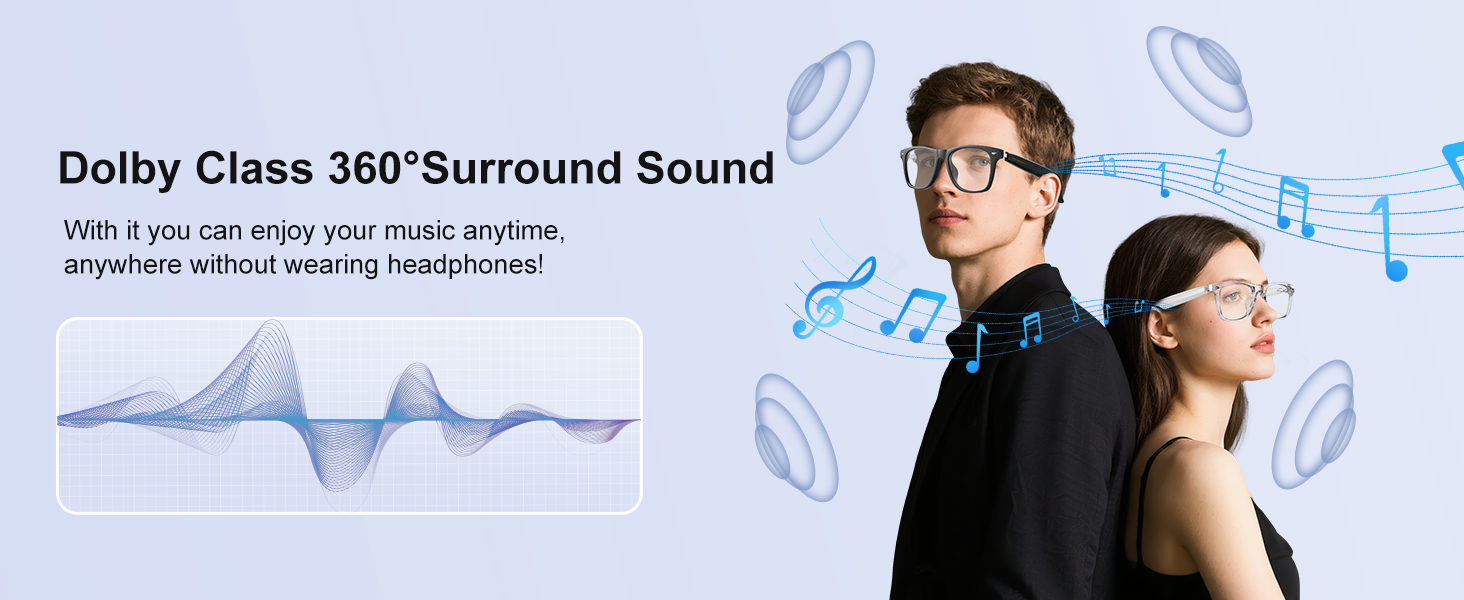 Dolby Class 360°Surround Sound

With it you can enjoy your music anytime, anywhere without wearing headphones!